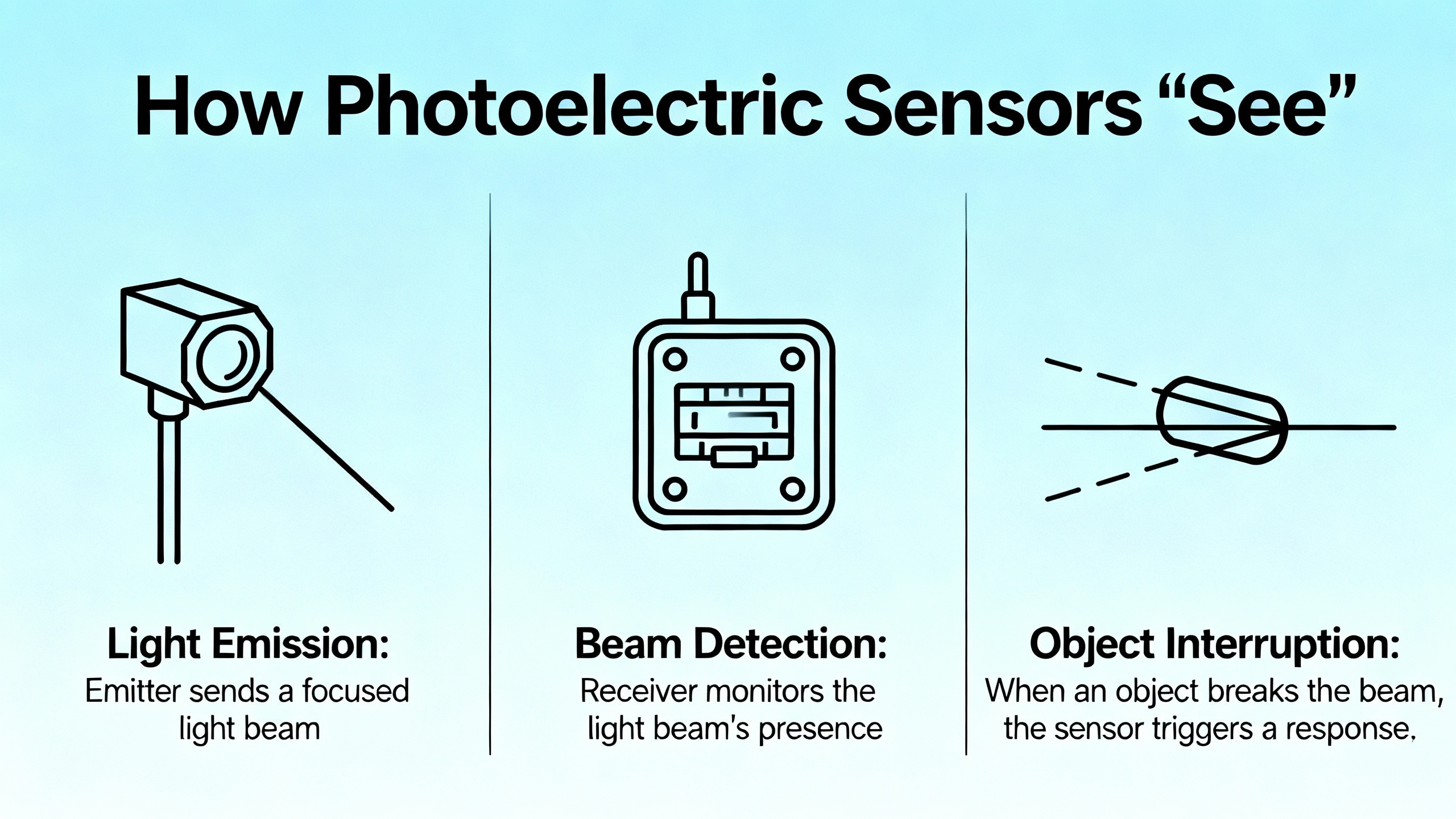 How Photoelectric Sensors “See”

Light Emission:
Emitter sends a focused light beam

Beam Detection:
Receiver monitors the light beam's presence

Object Interruption:
When an object breaks the beam, the sensor triggers a response.